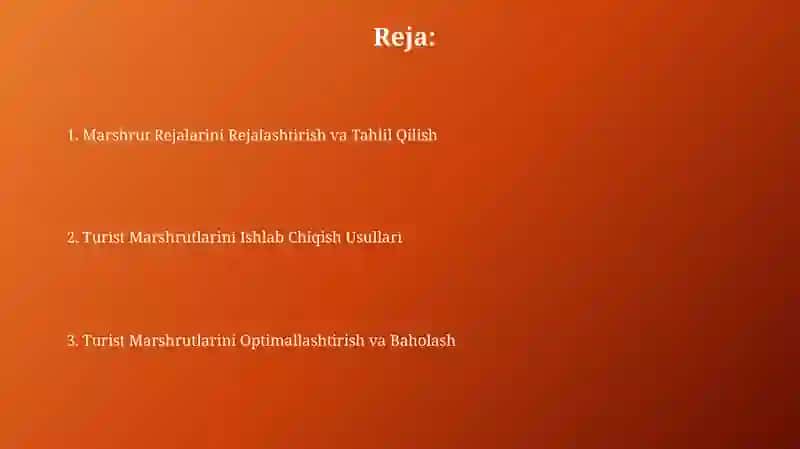 Reja:

1. Marshrur Rejalarini Rejalashtirish va Tahlil Qilish

2. Turist Marshrutlarini Ishlab Chiqish Usullari

3. Turist Marshrutlarini Optimallashtirish va Baholash